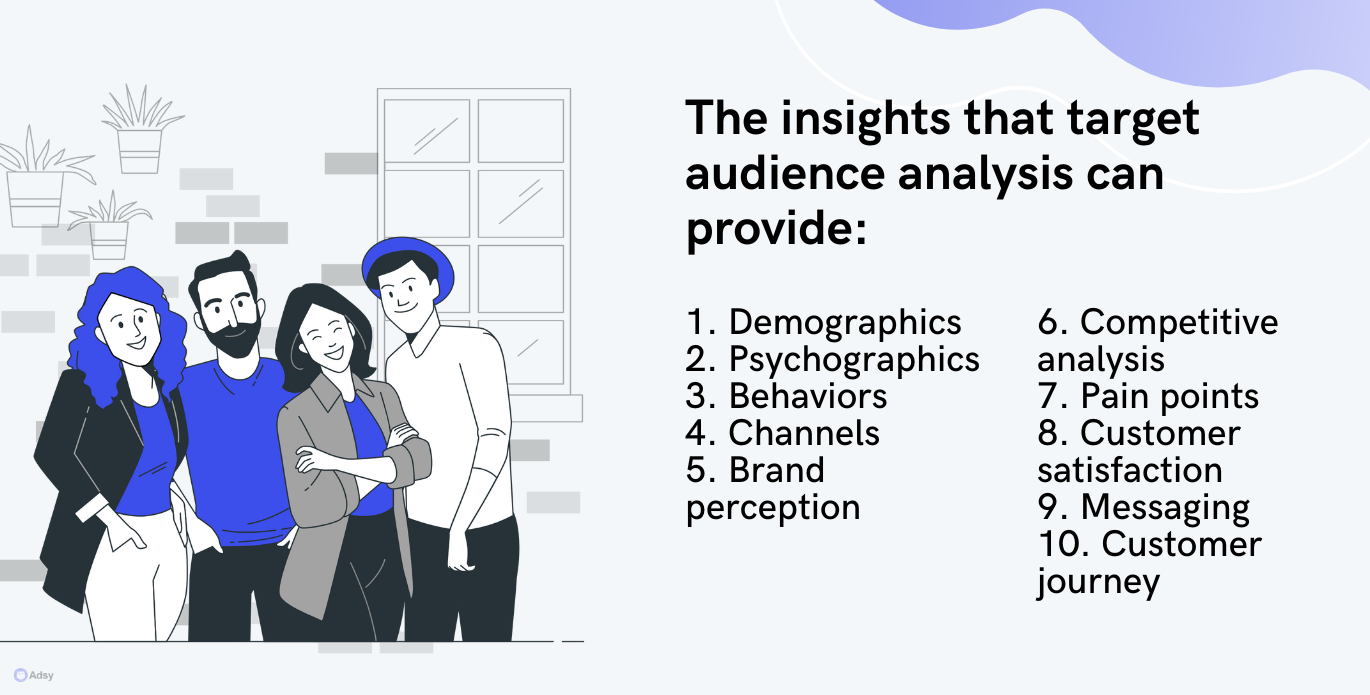 The insights that target audience analysis can provide:

1. Demographics
2. Psychographics
3. Behaviors
4. Channels
5. Brand perception

6. Competitive analysis
7. Pain points
8. Customer satisfaction
9. Messaging
10. Customer journey

Adsy